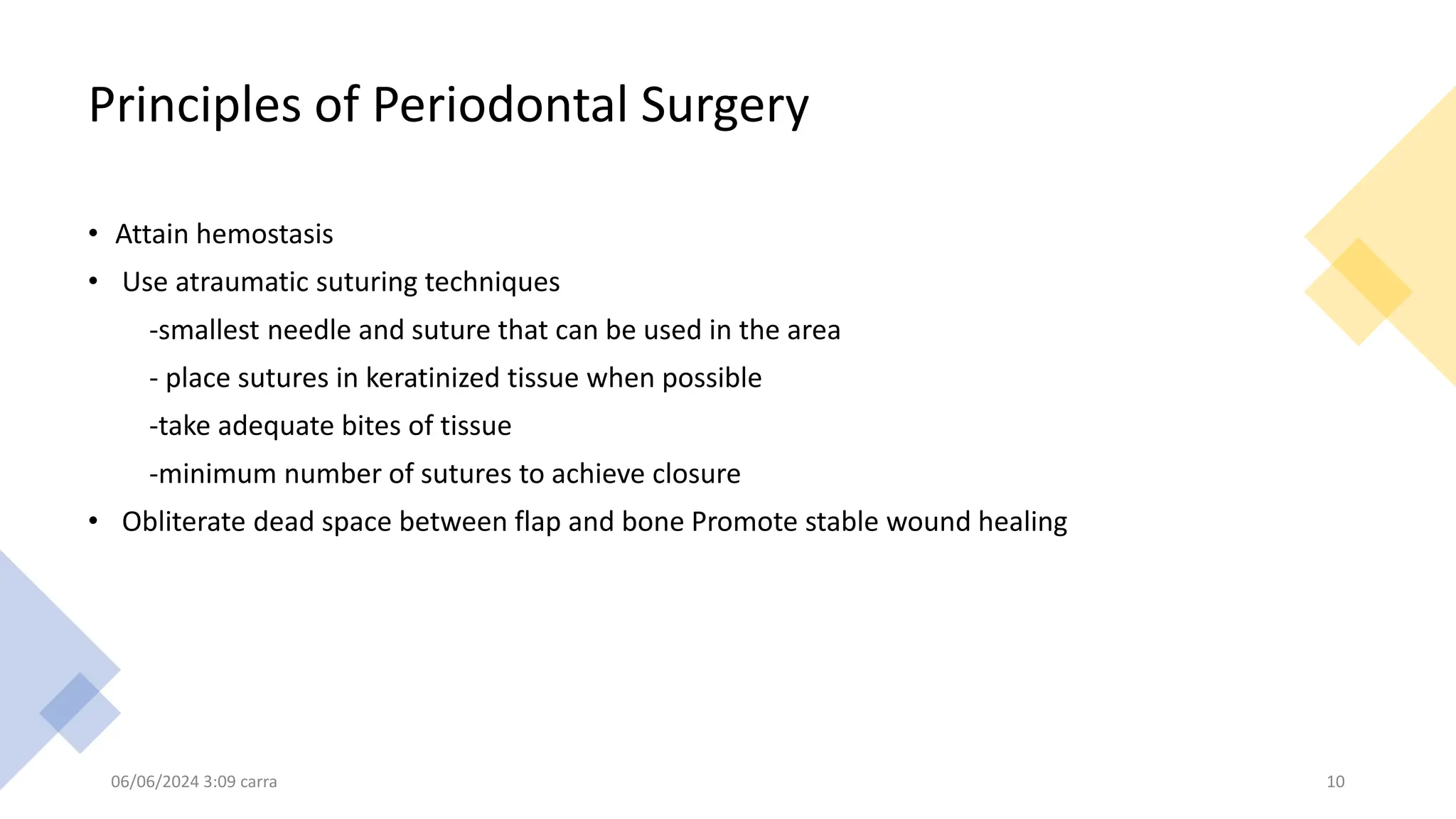 Principles of Periodontal Surgery

• Attain hemostasis
• Use atraumatic suturing techniques
-smallest needle and suture that can be used in the area
- place sutures in keratinized tissue when possible
-take adequate bites of tissue
-minimum number of sutures to achieve closure
• Obliterate dead space between flap and bone Promote stable wound healing

06/06/2024 3:09 carra

10